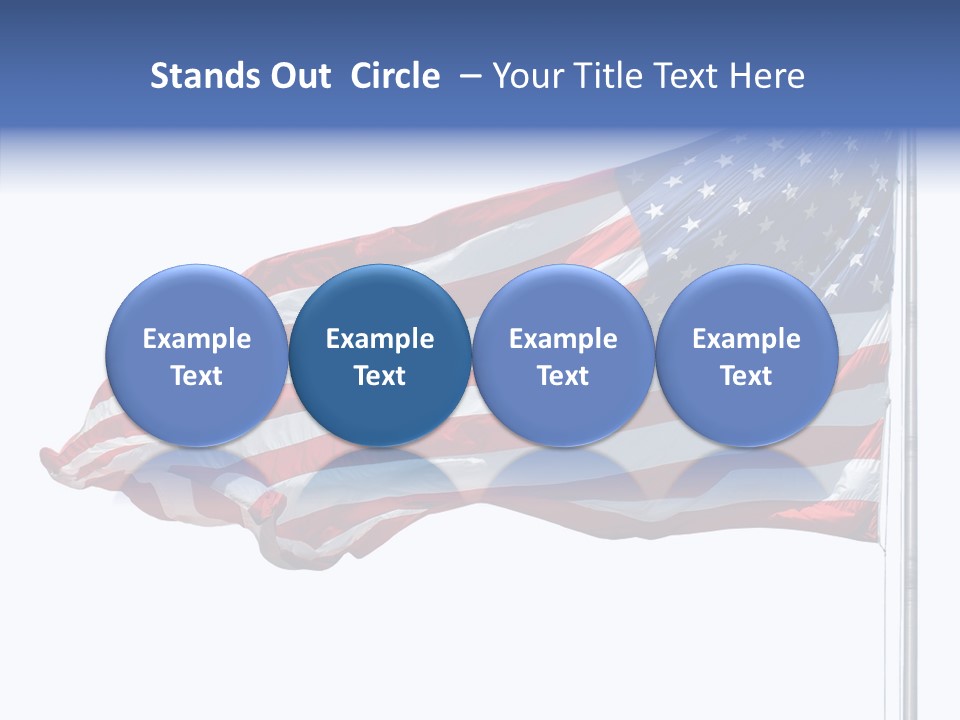 Stands Out Circle – Your Title Text Here

Example Text

Example Text

Example Text

Example Text